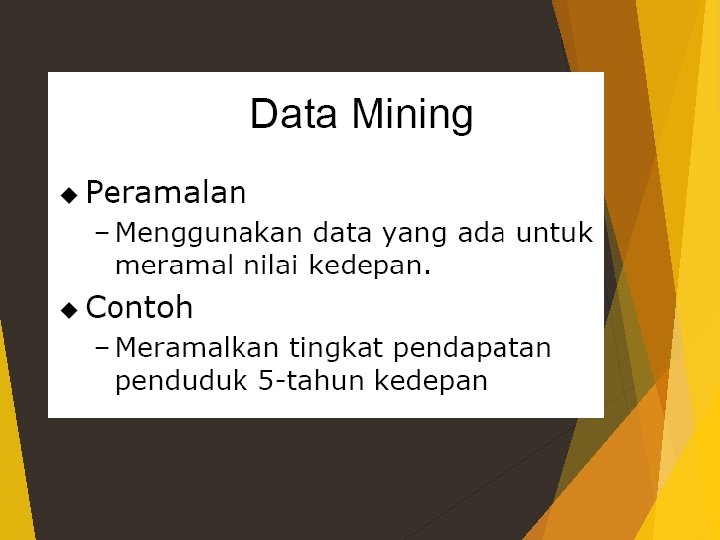 Data Mining

◆ Peramalan

– Menggunakan data yang ada untuk meramal nilai kedepan.

◆ Contoh

– Meramalkan tingkat pendapatan penduduk 5-tahun kedepan